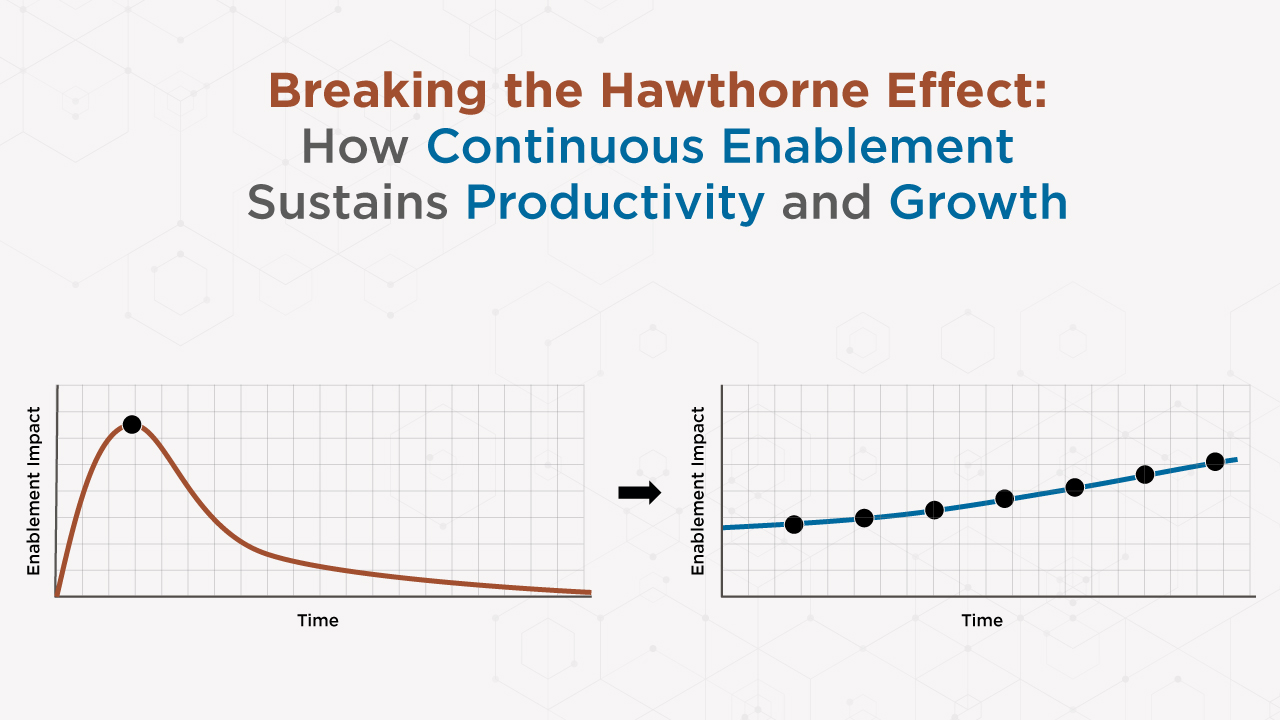 Breaking the Hawthorne Effect:
How Continuous Enablement Sustains Productivity and Growth

Enablement Impact

Time

Enablement Impact

Time